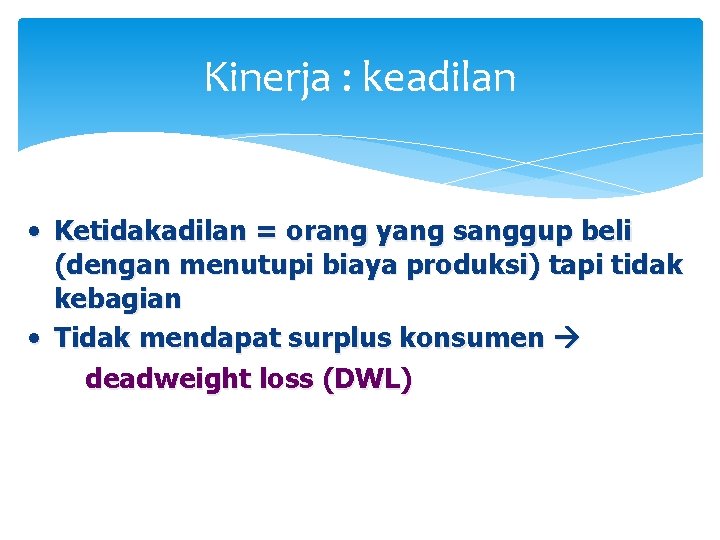 Kinerja : keadilan

• Ketidakadilan = orang yang sanggup beli (dengan menutupi biaya produksi) tapi tidak kebagian
• Tidak mendapat surplus konsumen → deadweight loss (DWL)